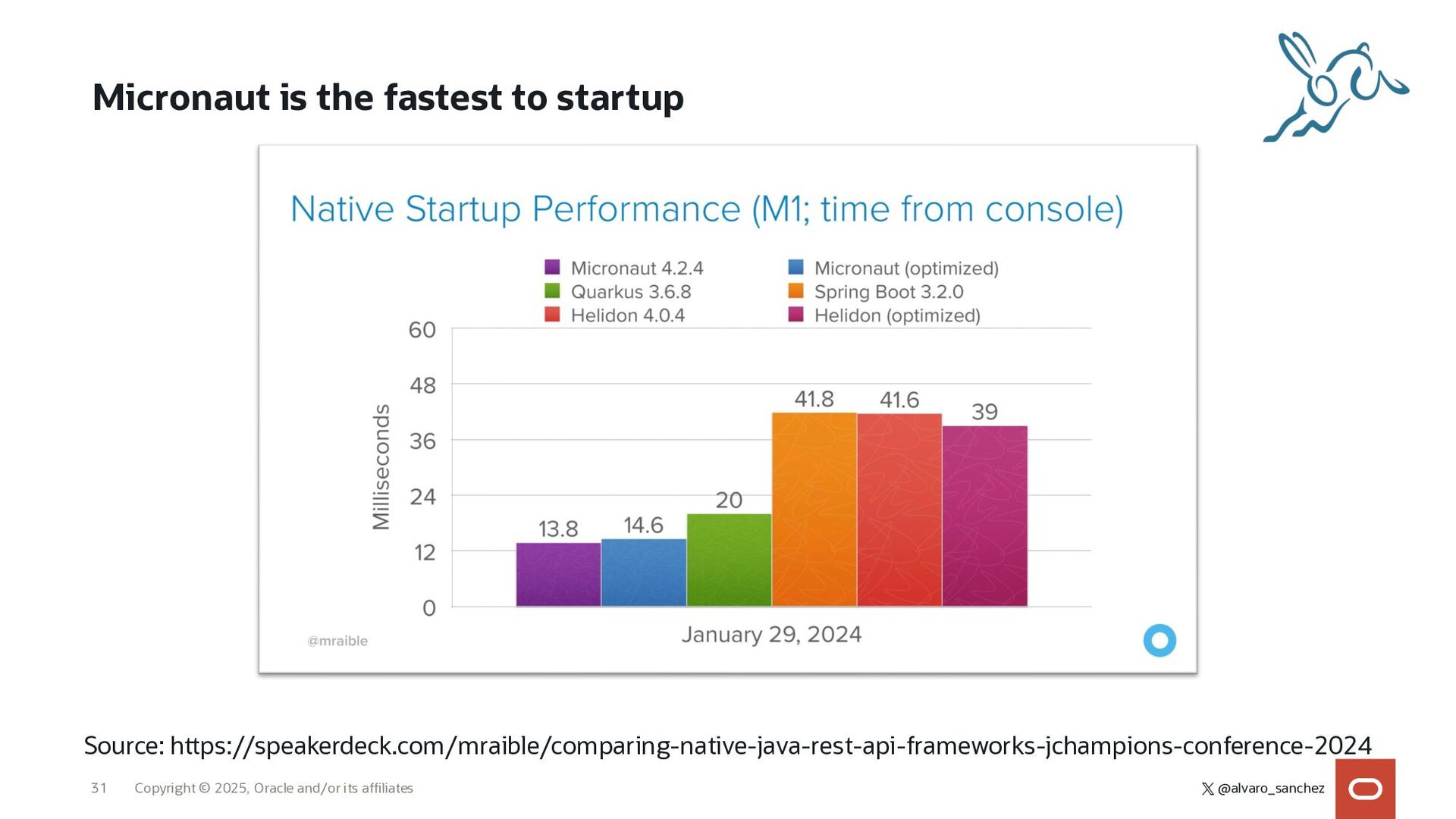 Micronaut is the fastest to startup

Native Startup Performance (M1; time from console)

Micronaut 4.2.4
Quarkus 3.6.8
Helidon 4.0.4
Micronaut (optimized)
Spring Boot 3.2.0
Helidon (optimized)

Milliseconds

60
48
36
24
12
0

13.8
14.6
20
41.8
41.6
39

January 29, 2024

@mraible

Source: https://speakerdeck.com/mraible/comparing-native-java-rest-api-frameworks-jchampions-conference-2024

31 Copyright © 2025, Oracle and/or its affiliates

@alvaro_sanchez